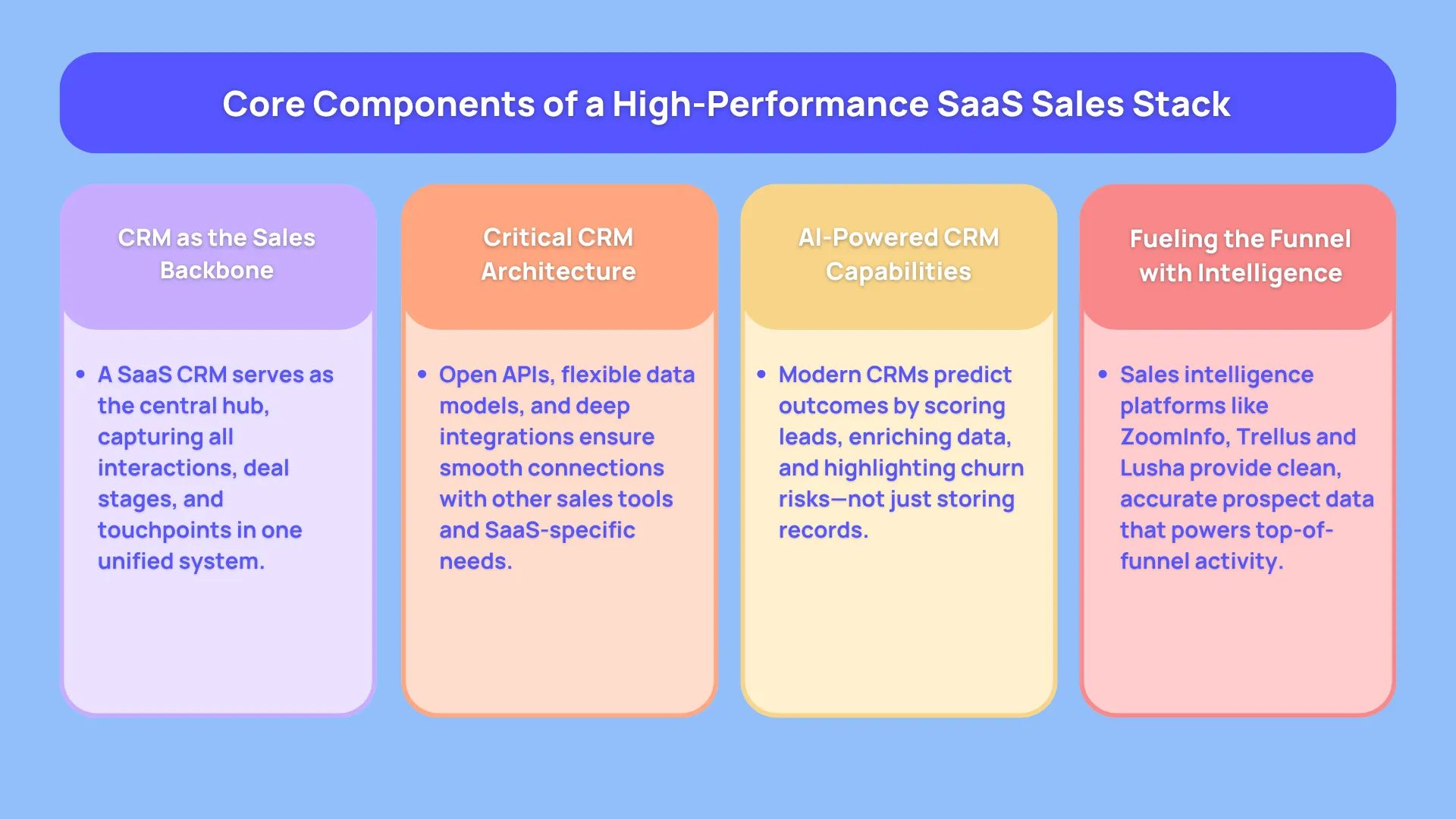 Core Components of a High-Performance SaaS Sales Stack

CRM as the Sales Backbone

• A SaaS CRM serves as the central hub, capturing all interactions, deal stages, and touchpoints in one unified system.

Critical CRM Architecture

• Open APIs, flexible data models, and deep integrations ensure smooth connections with other sales tools and SaaS-specific needs.

AI-Powered CRM Capabilities

• Modern CRMs predict outcomes by scoring leads, enriching data, and highlighting churn risks—not just storing records.

Fueling the Funnel with Intelligence

• Sales intelligence platforms like ZoomInfo, Trellus and Lusha provide clean, accurate prospect data that powers top-of-funnel activity.